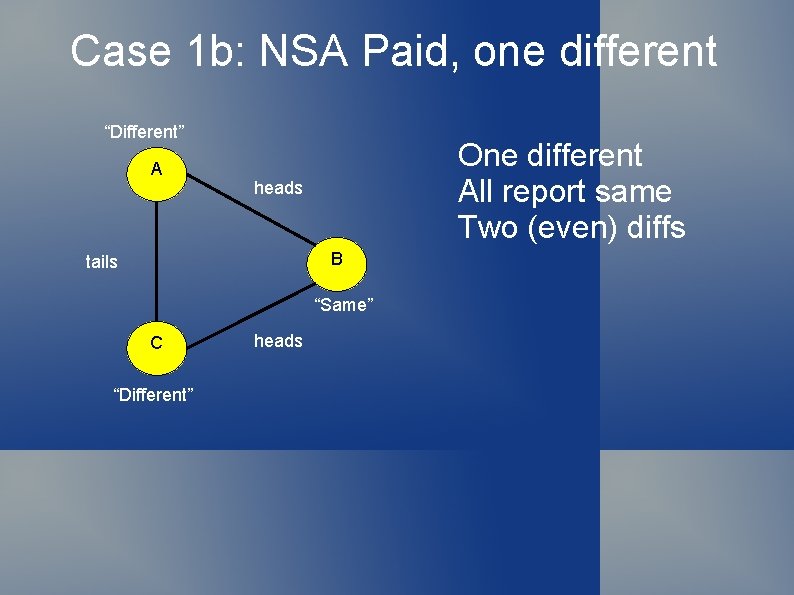 Case 1b: NSA Paid, one different

“Different”

A

heads

tails

B

“Same”

C

heads

“Different”

One different
All report same
Two (even) diffs